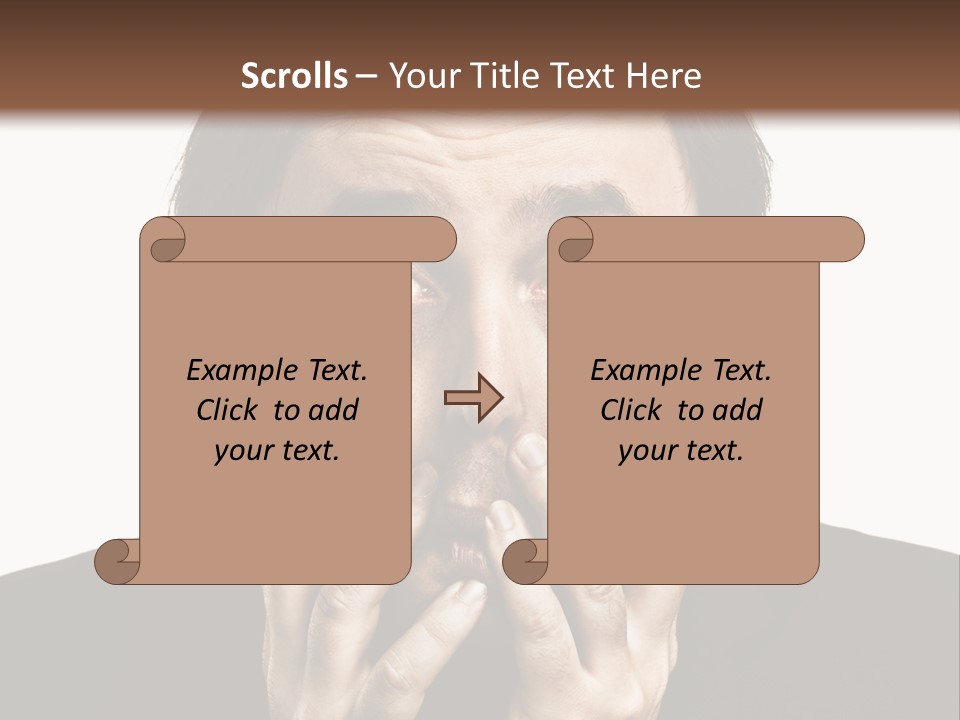 Scrolls – Your Title Text Here

Example Text. Click to add your text.

Example Text. Click to add your text.